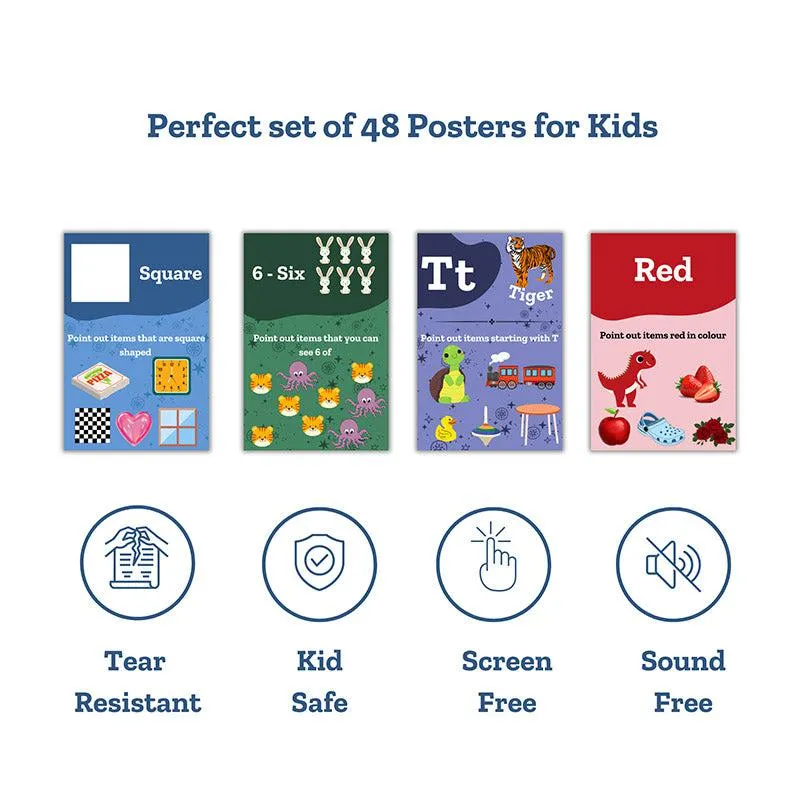 Perfect set of 48 Posters for Kids

Square

Point out items that are square shaped

PIZZA

6 - Six

Point out items that you can see 6 of

Tt

Tiger

Point out items starting with T

Red

Point out items red in colour

Tear Resistant

Kid Safe

Screen Free

Sound Free